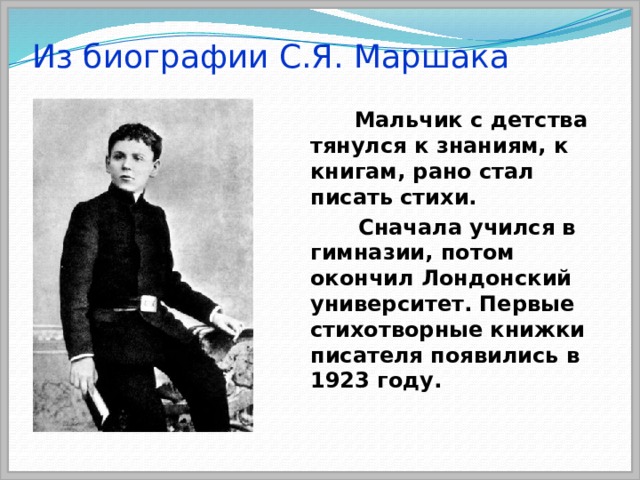 Из биографии С.Я. Маршака

Мальчик с детства тянулся к знаниям, к книгам, рано стал писать стихи.

Сначала учился в гимназии, потом окончил Лондонский университет. Первые стихотворные книжки писателя появились в 1923 году.